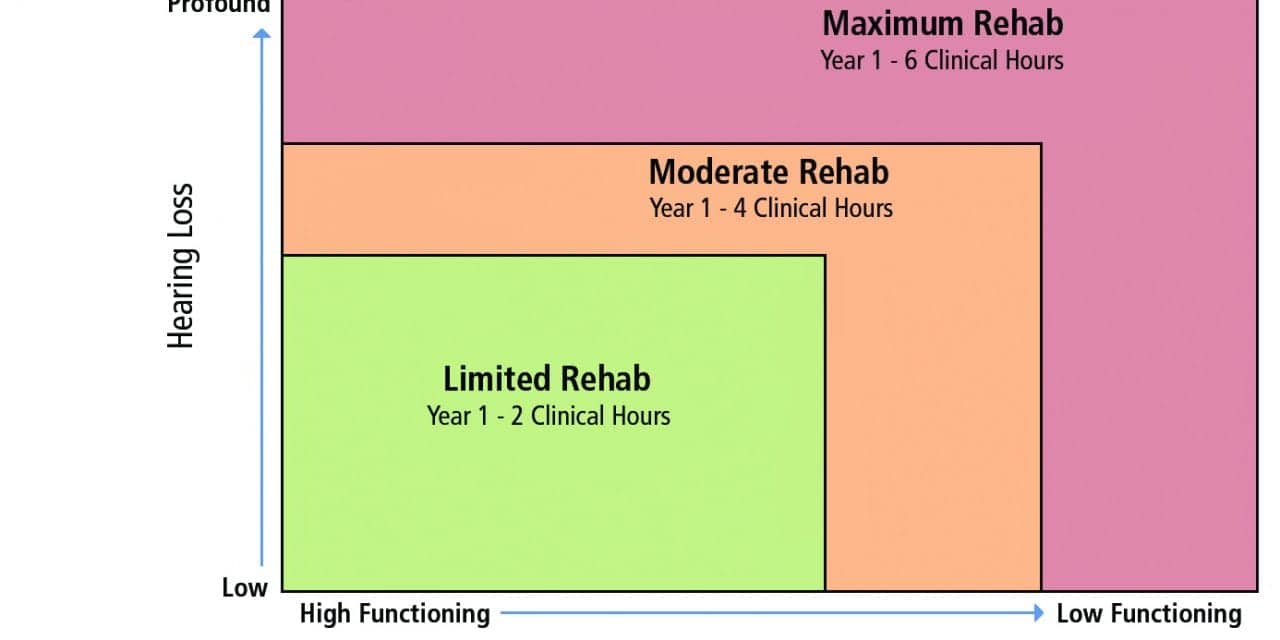 Profound

Hearing Loss

Low

Maximum Rehab
Year 1 - 6 Clinical Hours

Moderate Rehab
Year 1 - 4 Clinical Hours

Limited Rehab
Year 1 - 2 Clinical Hours

High Functioning

Low Functioning